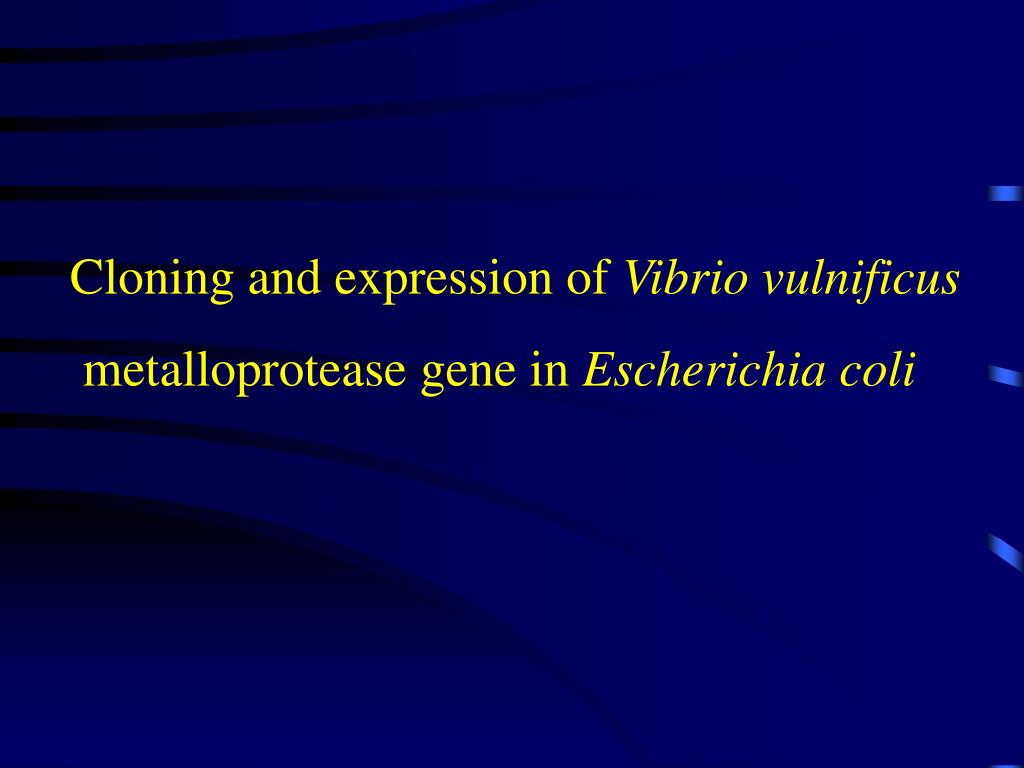 Cloning and expression of Vibrio vulnificus metalloprotease gene in Escherichia coli